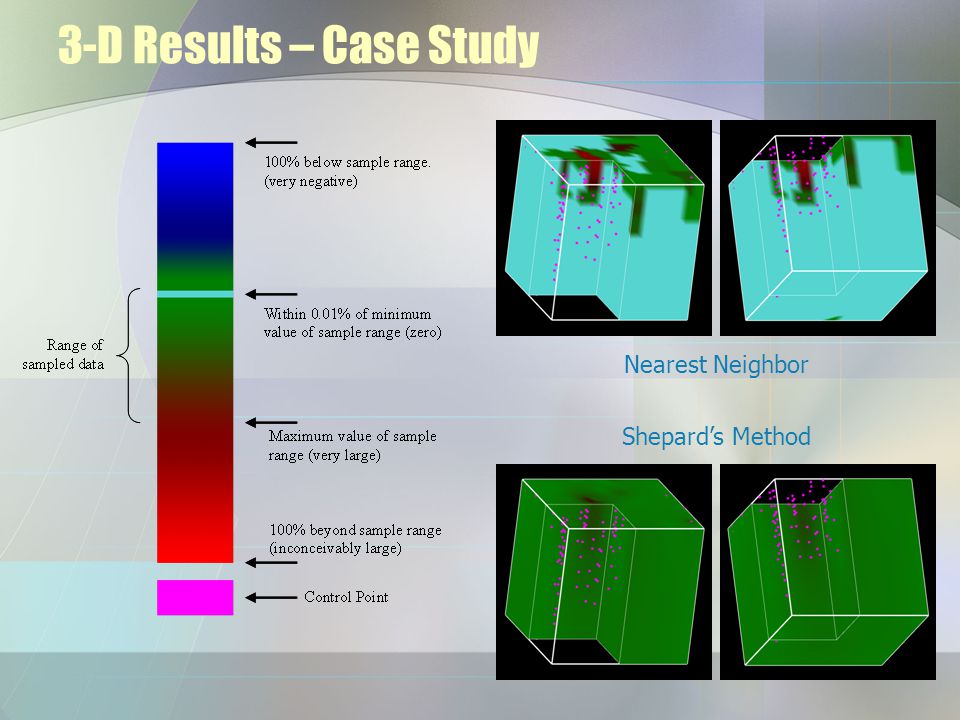 3-D Results – Case Study

100% below sample range. (very negative)

Range of sampled data

Within 0.01% of minimum value of sample range (zero)

Maximum value of sample range (very large)

100% beyond sample range (inconceivably large)

Control Point

Nearest Neighbor

Shepard's Method